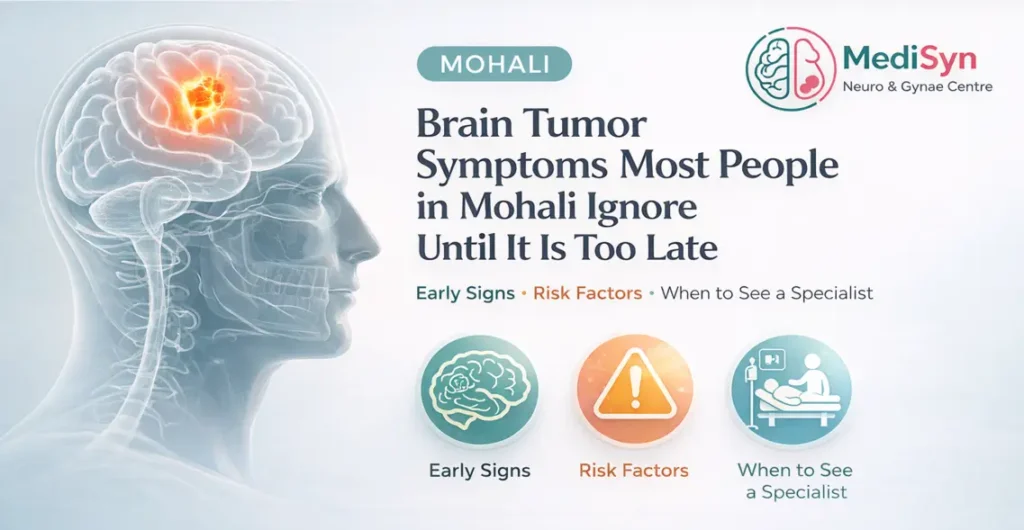 MOHALI

MediSyn
Neuro & Gynae Centre

Brain Tumor Symptoms Most People in Mohali Ignore Until It Is Too Late

Early Signs • Risk Factors • When to See a Specialist

Early Signs

Risk Factors

When to See a Specialist